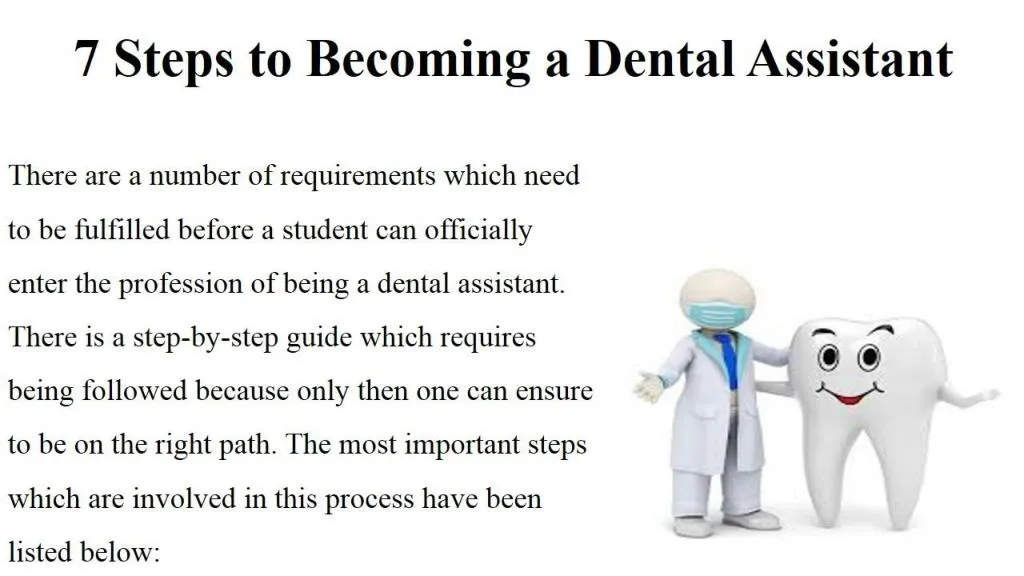 7 Steps to Becoming a Dental Assistant

There are a number of requirements which need to be fulfilled before a student can officially enter the profession of being a dental assistant. There is a step-by-step guide which requires being followed because only then one can ensure to be on the right path. The most important steps which are involved in this process have been listed below: